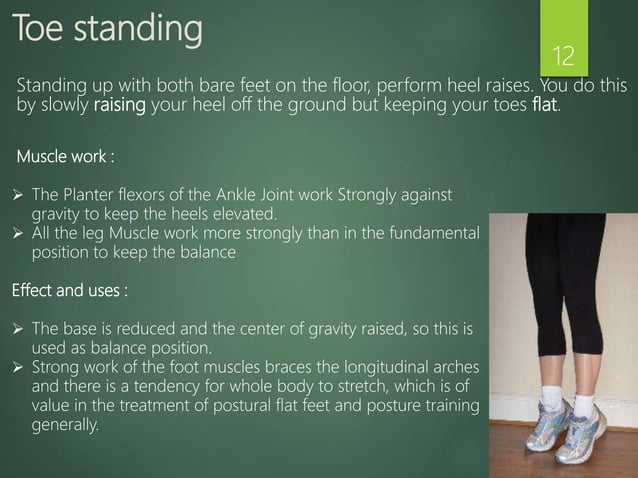 Toe standing

12

Standing up with both bare feet on the floor, perform heel raises. You do this by slowly raising your heel off the ground but keeping your toes flat.

Muscle work :

➢ The Planter flexors of the Ankle Joint work Strongly against gravity to keep the heels elevated.
➢ All the leg Muscle work more strongly than in the fundamental position to keep the balance

Effect and uses :

➢ The base is reduced and the center of gravity raised, so this is used as balance position.
➢ Strong work of the foot muscles braces the longitudinal arches and there is a tendency for whole body to stretch, which is of value in the treatment of postural flat feet and posture training generally.